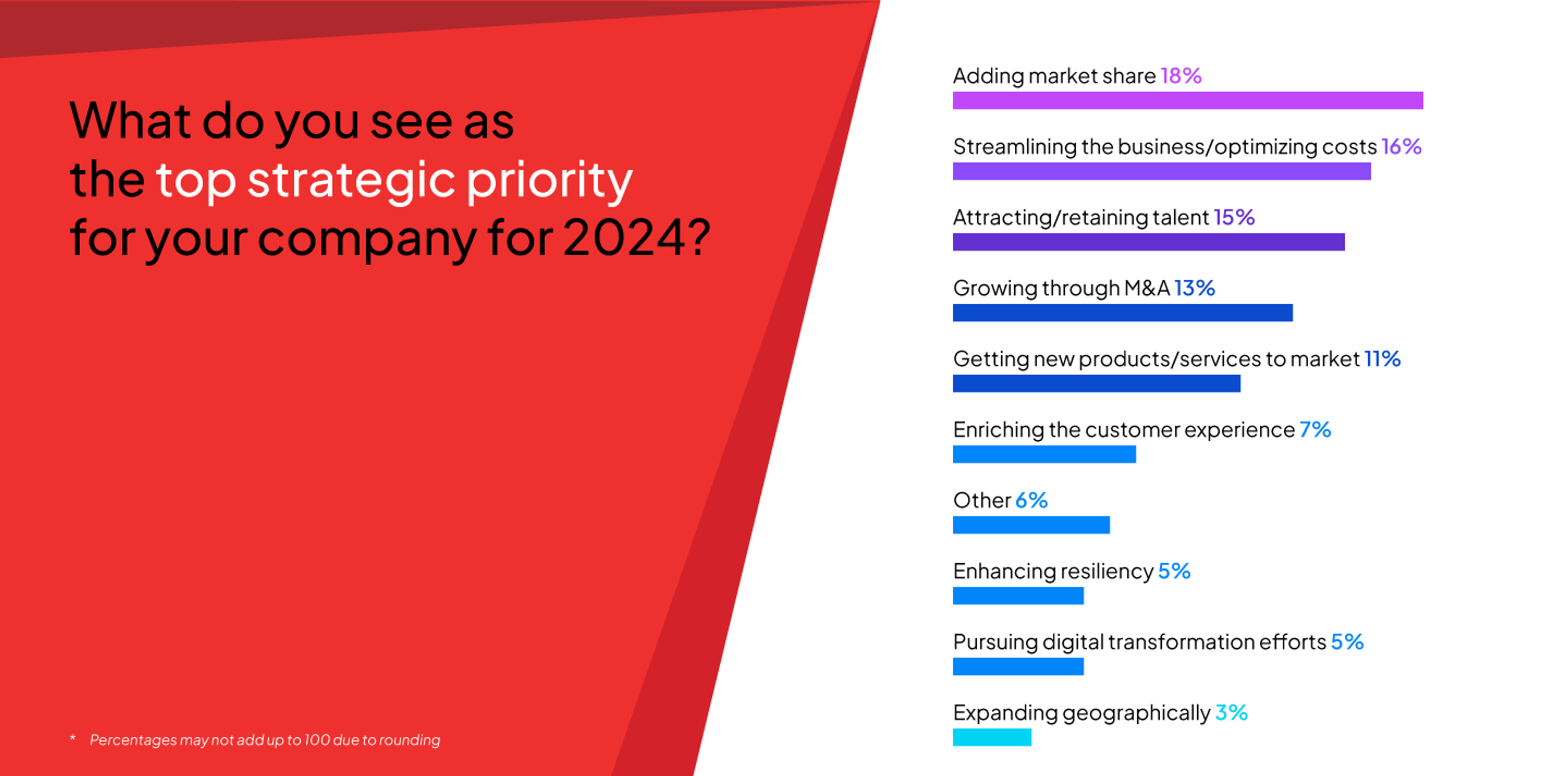 What do you see as the top strategic priority for your company for 2024?

* Percentages may not add up to 100 due to rounding

Adding market share 18%

Streamlining the business/optimizing costs 16%

Attracting/retaining talent 15%

Growing through M&A 13%

Getting new products/services to market 11%

Enriching the customer experience 7%

Other 6%

Enhancing resiliency 5%

Pursuing digital transformation efforts 5%

Expanding geographically 3%